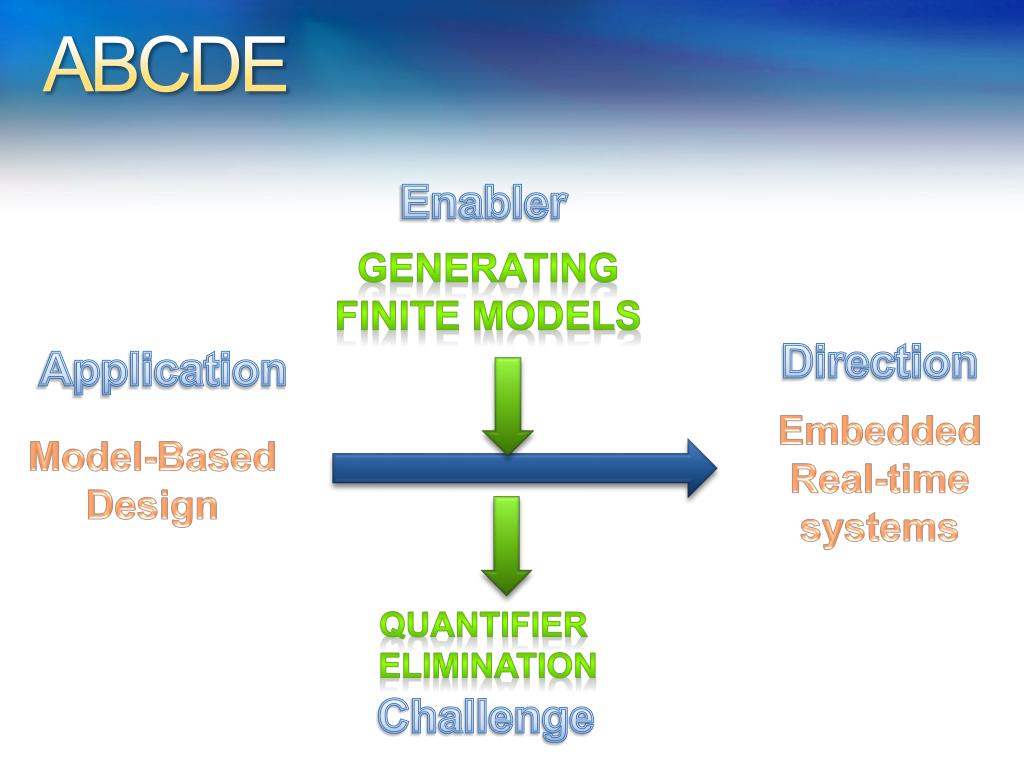 ABCDE

Enabler

GENERATING FINITE MODELS

Application

Model-Based Design

Direction

Embedded Real-time systems

QUANTIFIER ELIMINATION

Challenge